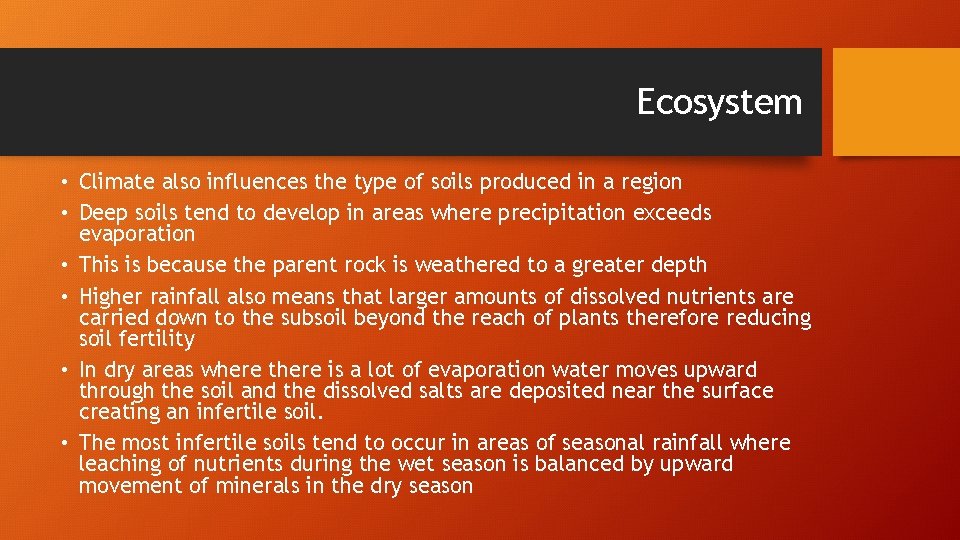 Ecosystem

• Climate also influences the type of soils produced in a region
• Deep soils tend to develop in areas where precipitation exceeds evaporation
• This is because the parent rock is weathered to a greater depth
• Higher rainfall also means that larger amounts of dissolved nutrients are carried down to the subsoil beyond the reach of plants therefore reducing soil fertility
• In dry areas where there is a lot of evaporation water moves upward through the soil and the dissolved salts are deposited near the surface creating an infertile soil.
• The most infertile soils tend to occur in areas of seasonal rainfall where leaching of nutrients during the wet season is balanced by upward movement of minerals in the dry season